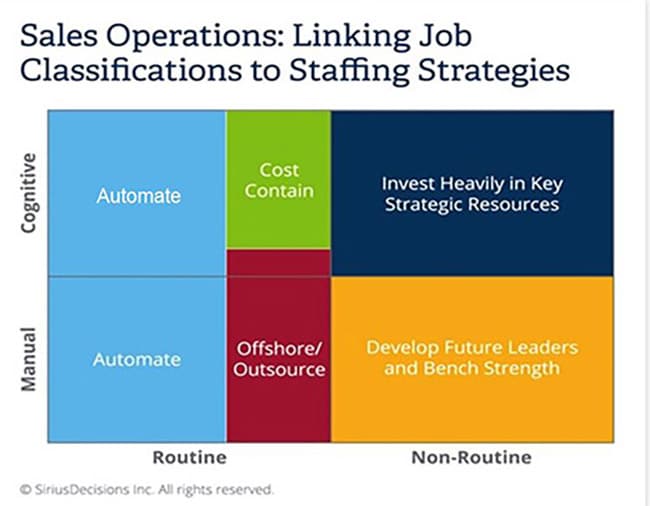 Sales Operations: Linking Job Classifications to Staffing Strategies

Cognitive

Automate

Cost Contain

Invest Heavily in Key Strategic Resources

Manual

Automate

Offshore/ Outsource

Develop Future Leaders and Bench Strength

Routine

Non-Routine

© SiriusDecisions Inc. All rights reserved.